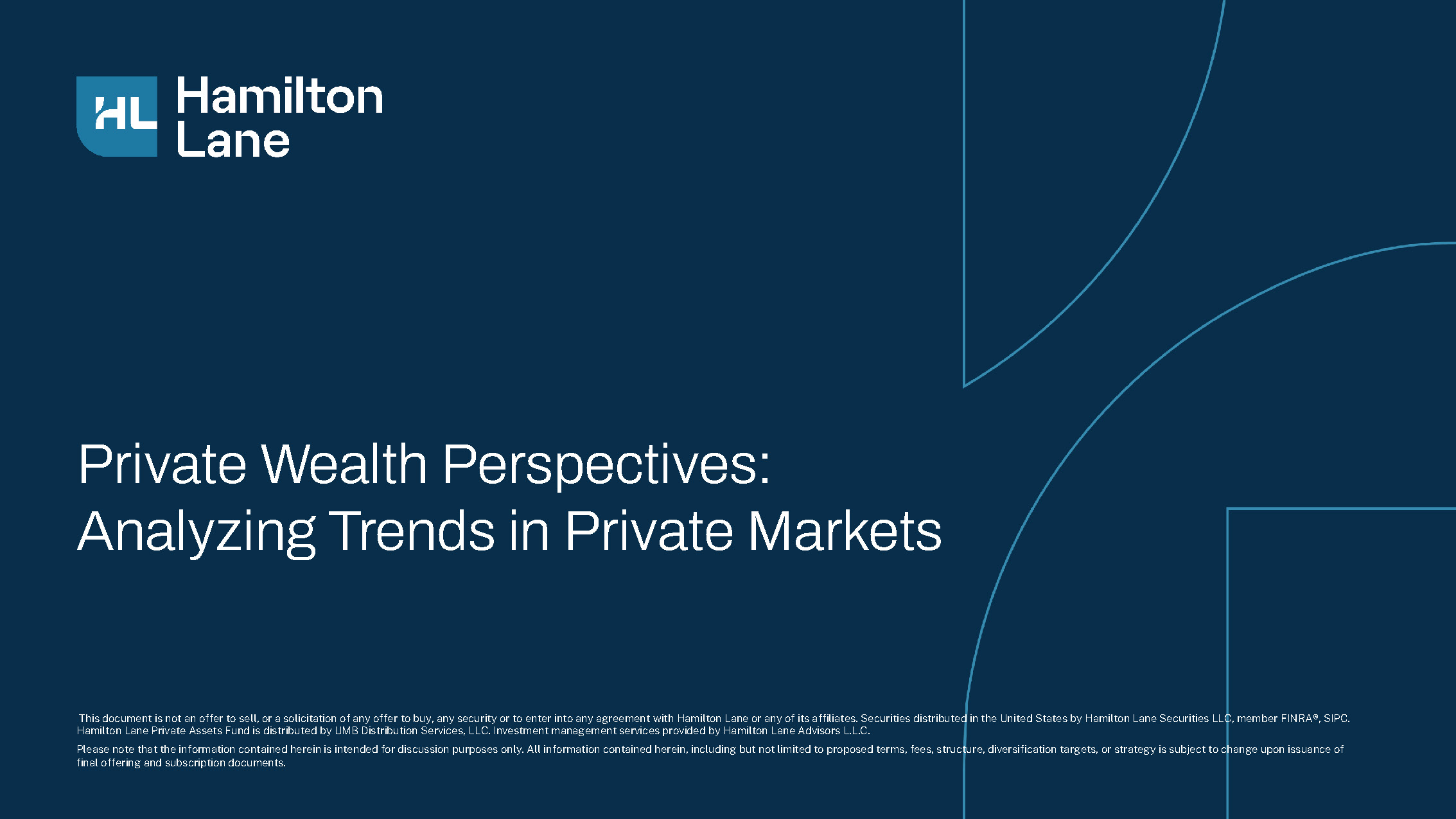 HL Hamilton Lane

Private Wealth Perspectives: Analyzing Trends in Private Markets

This document is not an offer to sell, or a solicitation of any offer to buy, any security or to enter into any agreement with Hamilton Lane or any of its affiliates. Securities distributed in the United States by Hamilton Lane Securities LLC, member FINRA®, SIPC. Hamilton Lane Private Assets Fund is distributed by UMB Distribution Services, LLC. Investment management services provided by Hamilton Lane Advisors L.L.C.

Please note that the information contained herein is intended for discussion purposes only. All information contained herein, including but not limited to proposed terms, fees, structure, diversification targets, or strategy is subject to change upon issuance of final offering and subscription documents.